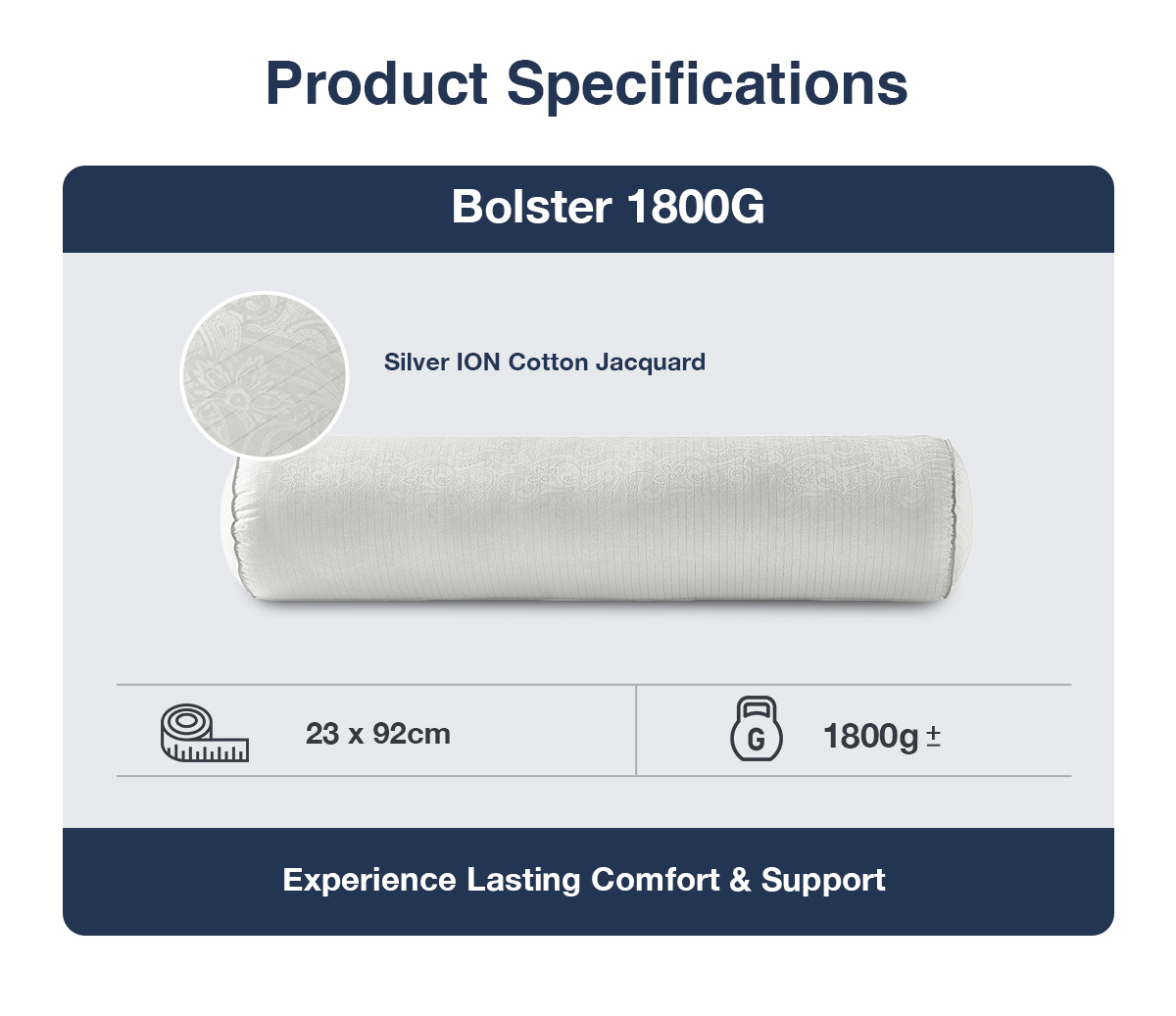 Product Specifications

Bolster 1800G

Silver ION Cotton Jacquard

23 x 92cm

G

1800g ±

Experience Lasting Comfort & Support